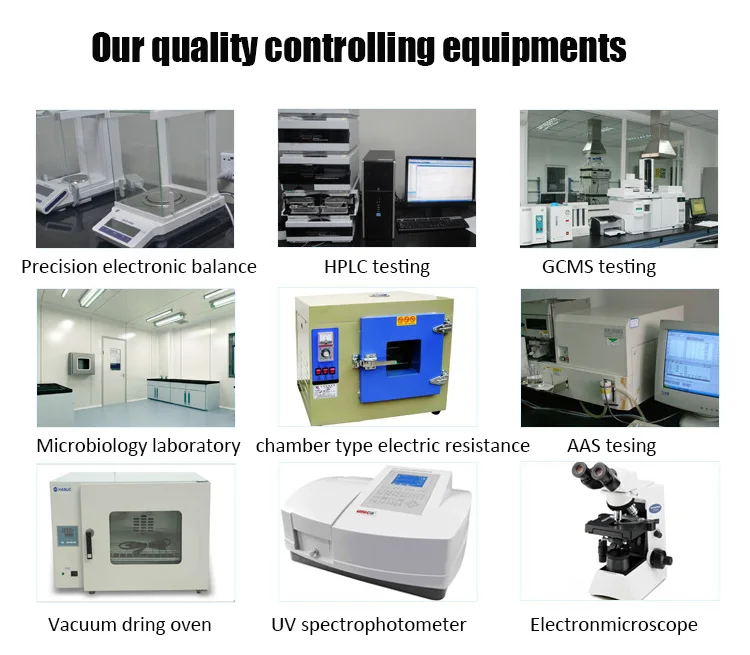 Our quality controlling equipments

Precision electronic balance

HPLC testing

GCMS testing

Microbiology laboratory

chamber type electric resistance

AAS tesing

Vacuum dring oven

UV spectrophotometer

Electronmicroscope